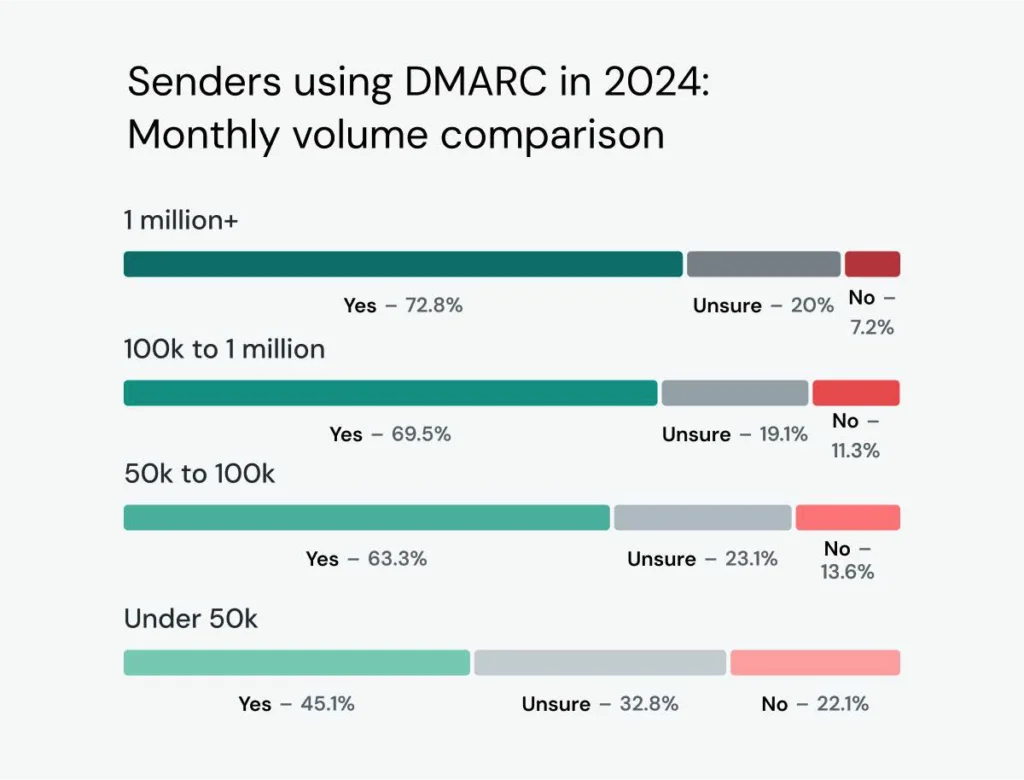 Senders using DMARC in 2024:
Monthly volume comparison

1 million+

Yes – 72.8%

Unsure – 20%

No – 7.2%

100k to 1 million

Yes – 69.5%

Unsure – 19.1%

No – 11.3%

50k to 100k

Yes – 63.3%

Unsure – 23.1%

No – 13.6%

Under 50k

Yes – 45.1%

Unsure – 32.8%

No – 22.1%